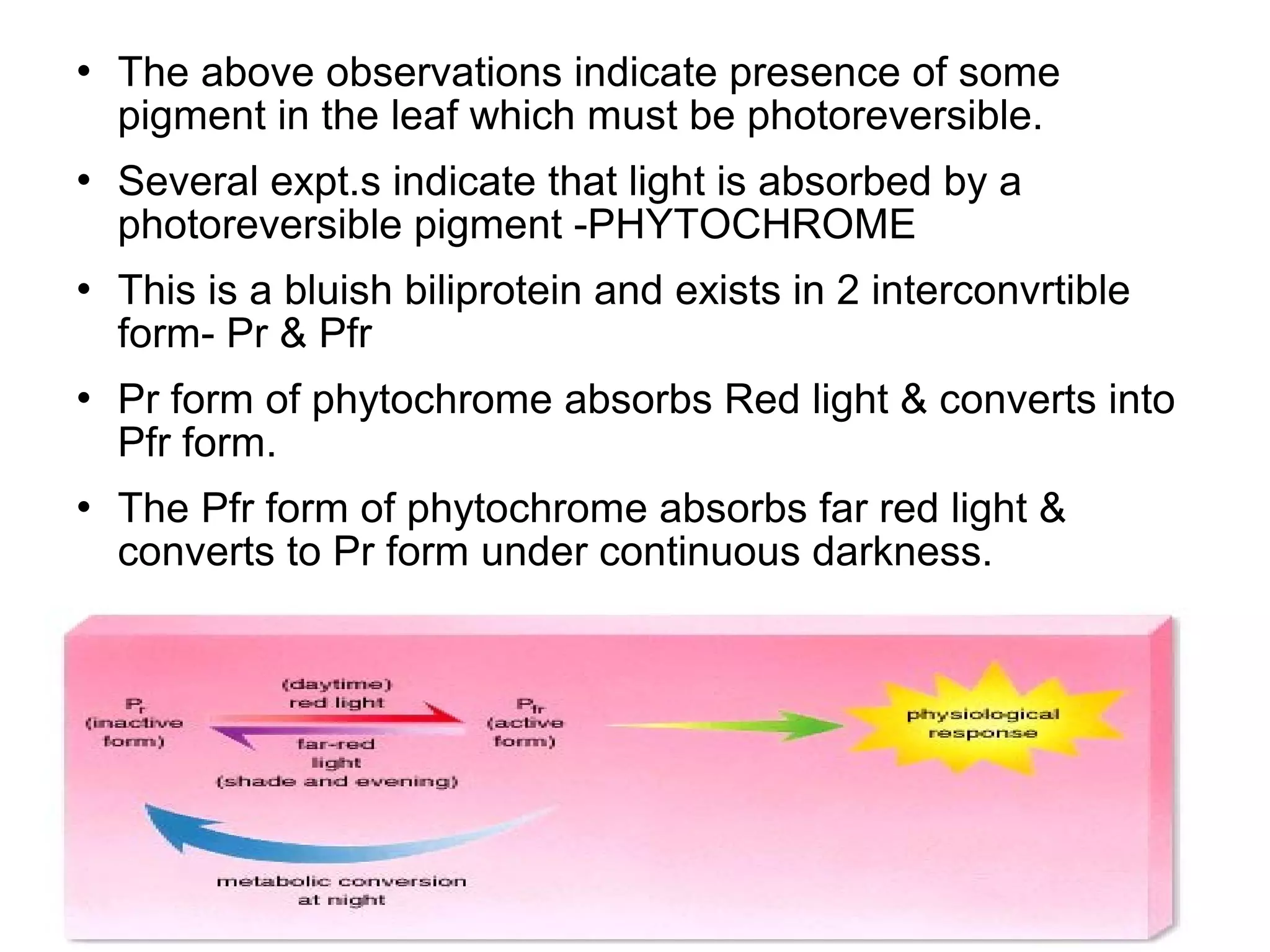 • The above observations indicate presence of some pigment in the leaf which must be photoreversible.

• Several expt.s indicate that light is absorbed by a photoreversible pigment -PHYTOCHROME

• This is a bluish biliprotein and exists in 2 interconvrtible form- Pr & Pfr

• Pr form of phytochrome absorbs Red light & converts into Pfr form.

• The Pfr form of phytochrome absorbs far red light & converts to Pr form under continuous darkness.

$P_r$ (inactive form)

(daytime) red light

far-red light (shade and evening)

$P_{fr}$ (active form)

physiological response

metabolic conversion at night